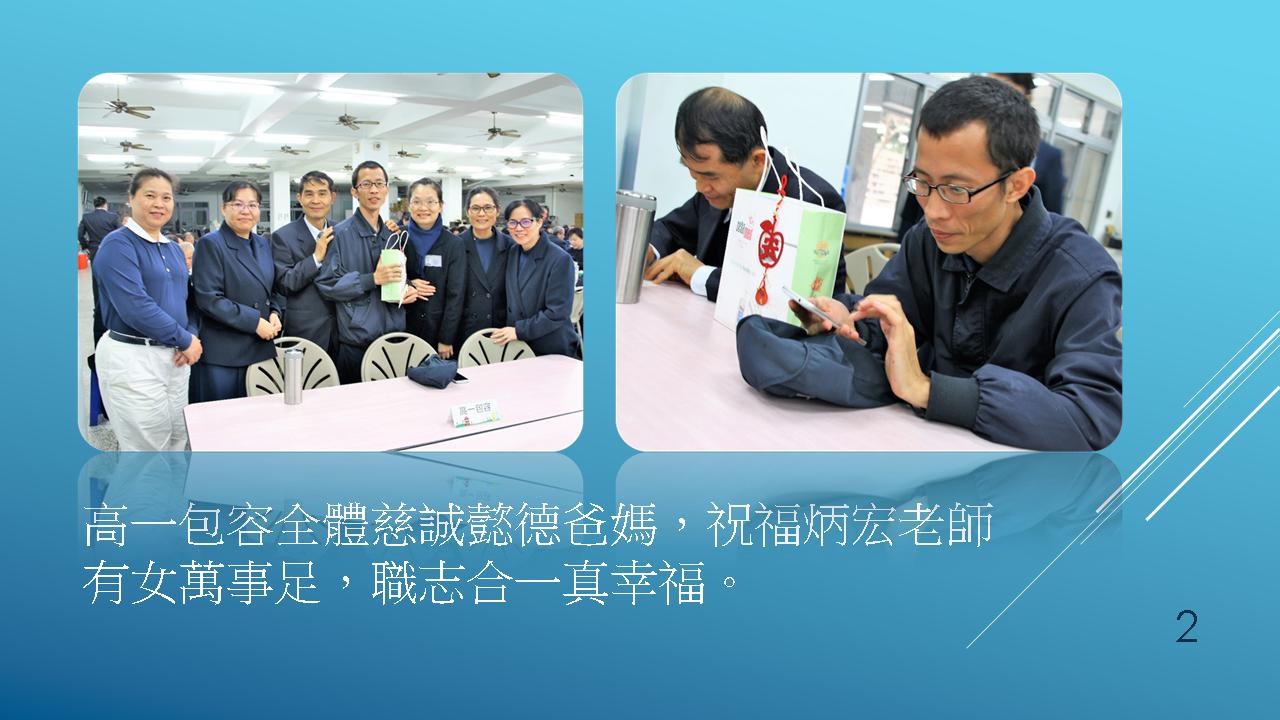 高一包容

高一包容全體慈誠懿德爸媽，祝福炳宏老師有女萬事足，職志合一真幸福。

2